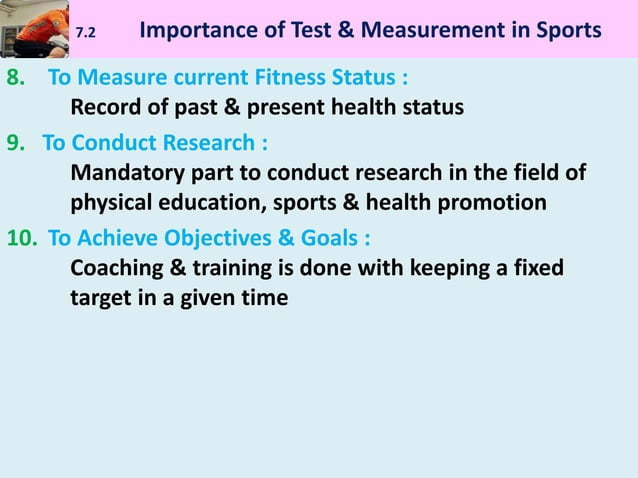 7.2 Importance of Test & Measurement in Sports

8. To Measure current Fitness Status :
Record of past & present health status

9. To Conduct Research :
Mandatory part to conduct research in the field of physical education, sports & health promotion

10. To Achieve Objectives & Goals :
Coaching & training is done with keeping a fixed target in a given time